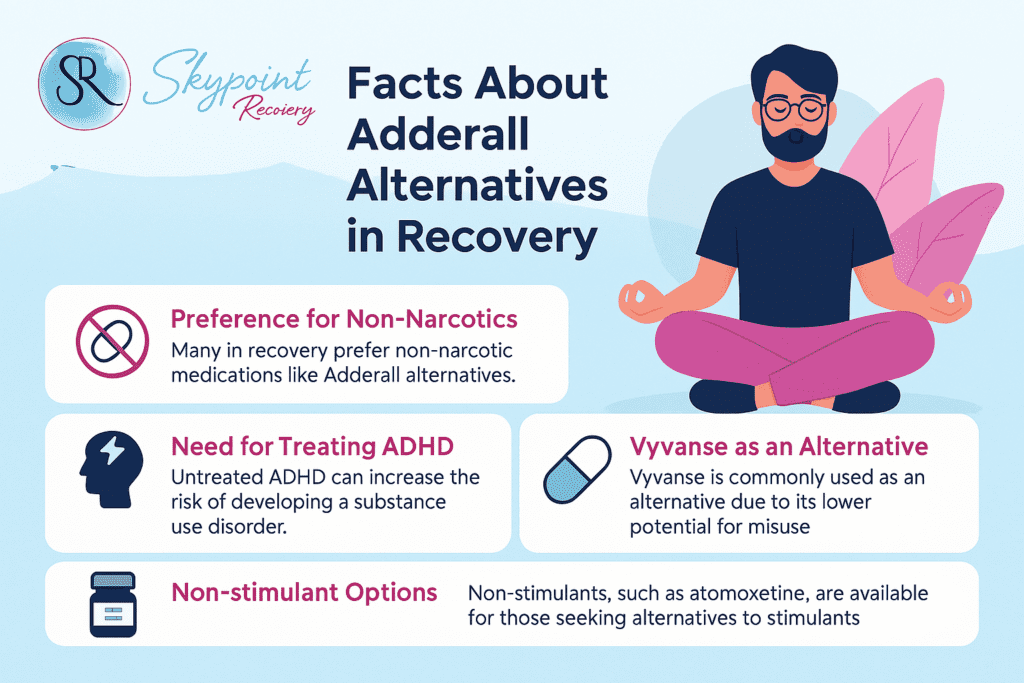 SR Skypoint Recoiery

Facts About Adderall Alternatives in Recovery

Preference for Non-Narcotics
Many in recovery prefer non-narcotic medications like Adderall alternatives.

Need for Treating ADHD
Untreated ADHD can increase the risk of developing a substance use disorder.

Vyvanse as an Alternative
Vyvanse is commonly used as an alternative due to its lower potential for misuse

Non-stimulant Options
Non-stimulants, such as atomoxetine, are available for those seeking alternatives to stimulants